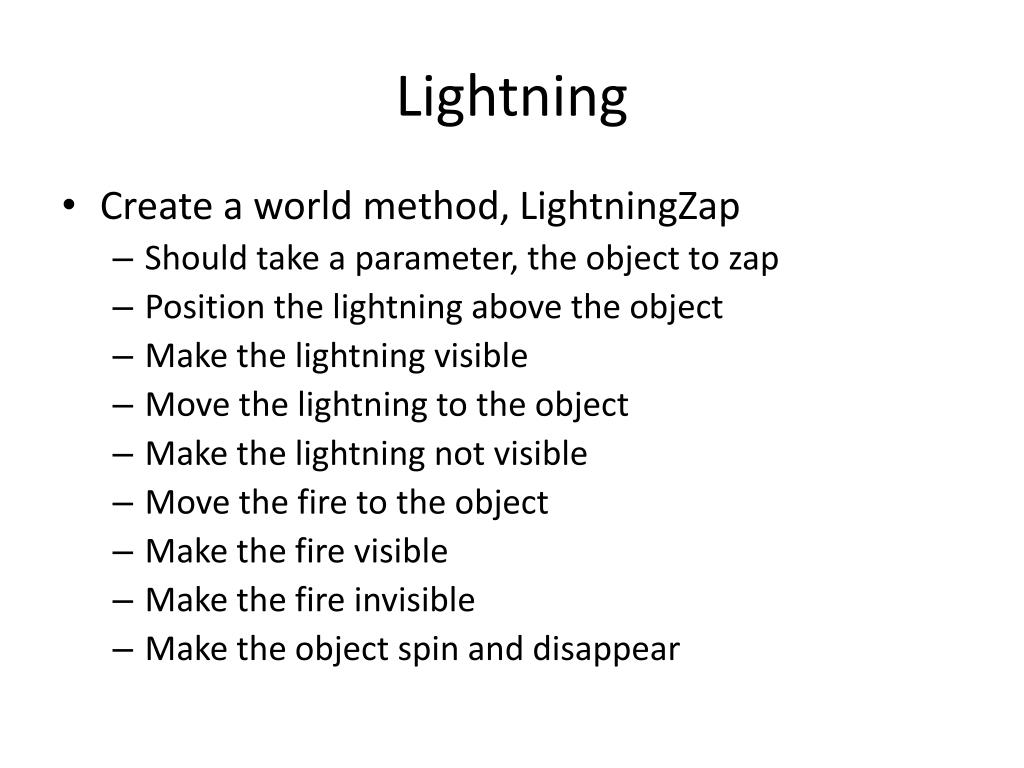 Lightning

• Create a world method, LightningZap
– Should take a parameter, the object to zap
– Position the lightning above the object
– Make the lightning visible
– Move the lightning to the object
– Make the lightning not visible
– Move the fire to the object
– Make the fire visible
– Make the fire invisible
– Make the object spin and disappear